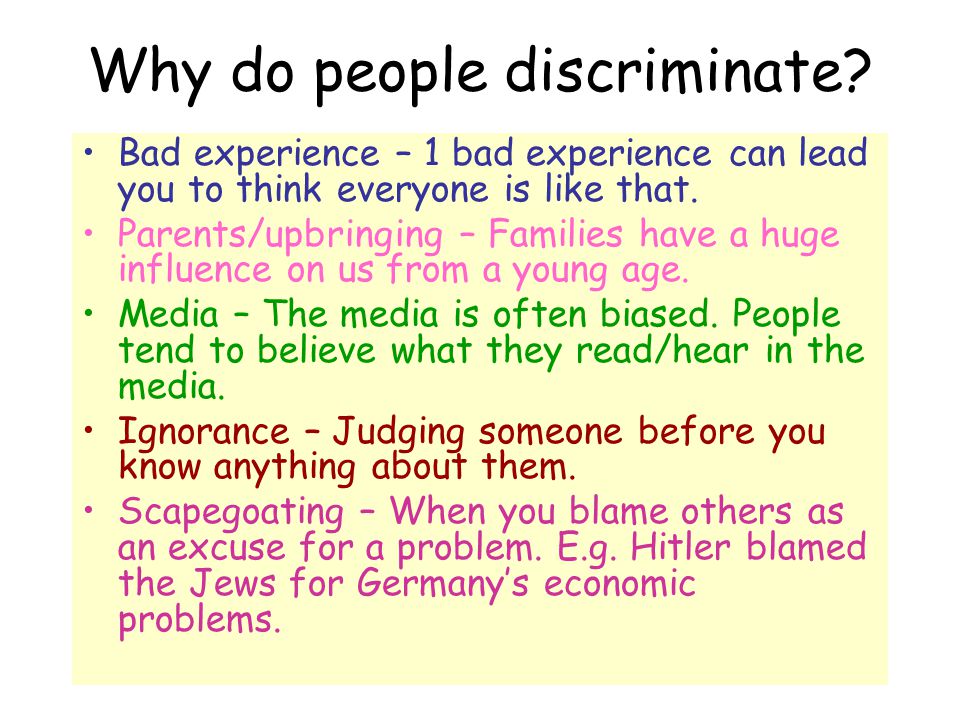 Why do people discriminate?

• Bad experience – 1 bad experience can lead you to think everyone is like that.
• Parents/upbringing – Families have a huge influence on us from a young age.
• Media – The media is often biased. People tend to believe what they read/hear in the media.
• Ignorance – Judging someone before you know anything about them.
• Scapegoating – When you blame others as an excuse for a problem. E.g. Hitler blamed the Jews for Germany's economic problems.